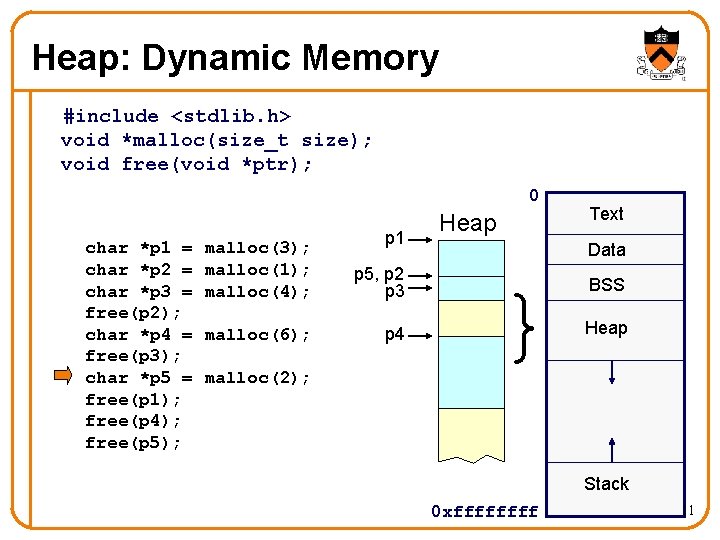 Heap: Dynamic Memory

#include <stdlib.h>
void *malloc(size_t size);
void free(void *ptr);

char *p1 = malloc(3);
char *p2 = malloc(1);
char *p3 = malloc(4);
free(p2);
char *p4 = malloc(6);
free(p3);
char *p5 = malloc(2);
free(p1);
free(p4);
free(p5);

Heap
p1
p5, p2
p3
p4

0
Text
Data
BSS
Heap
Stack
0xffffffff

1